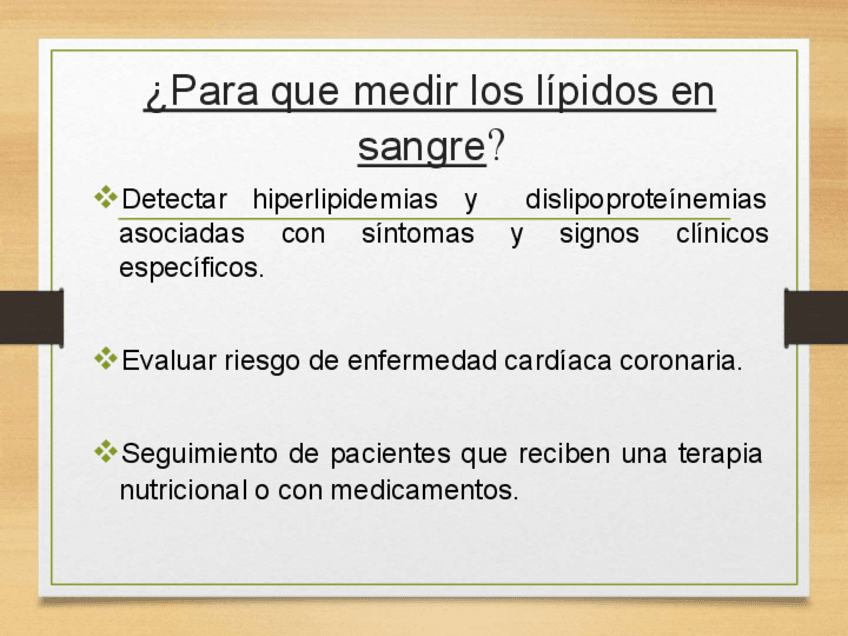 ¿Para que medir los lípidos en sangre?

❖Detectar hiperlipidemias y dislipoproteínemias asociadas con síntomas y signos clínicos específicos.

❖Evaluar riesgo de enfermedad cardíaca coronaria.

❖Seguimiento de pacientes que reciben una terapia nutricional o con medicamentos.